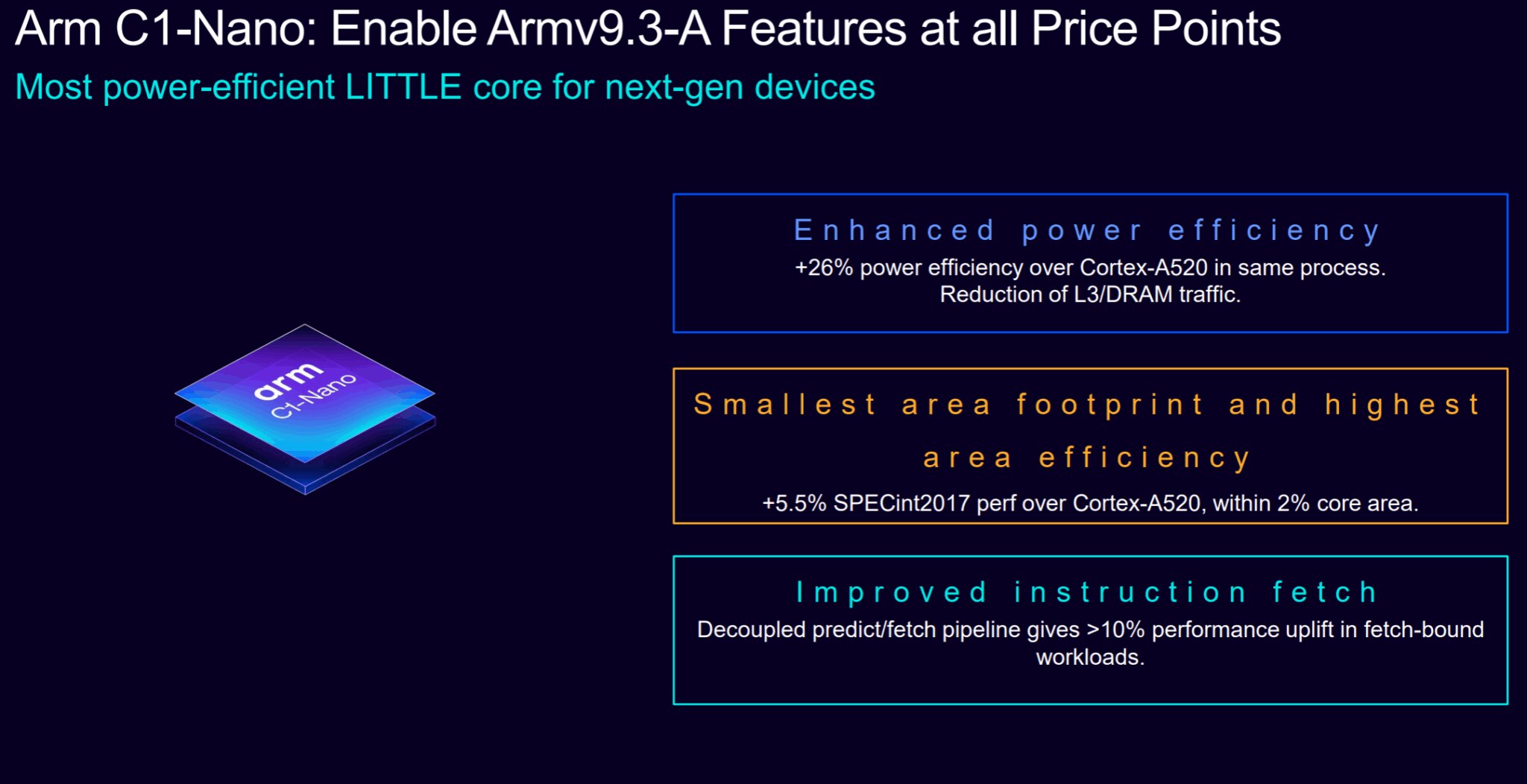 Arm C1-Nano: Enable Armv9.3-A Features at all Price Points

Most power-efficient LITTLE core for next-gen devices

arm
C1-Nano

Enhanced power efficiency

+26% power efficiency over Cortex-A520 in same process. Reduction of L3/DRAM traffic.

Smallest area footprint and highest area efficiency

+5.5% SPECint2017 perf over Cortex-A520, within 2% core area.

Improved instruction fetch

Decoupled predict/fetch pipeline gives >10% performance uplift in fetch-bound workloads.